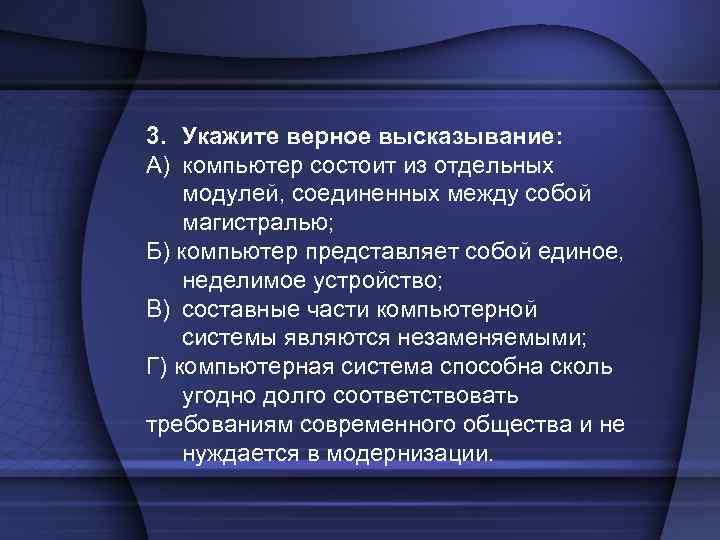 3. Укажите верное высказывание:

А) компьютер состоит из отдельных модулей, соединенных между собой магистралью;

Б) компьютер представляет собой единое, неделимое устройство;

В) составные части компьютерной системы являются незаменяемыми;

Г) компьютерная система способна сколь угодно долго соответствовать требованиям современного общества и не нуждается в модернизации.